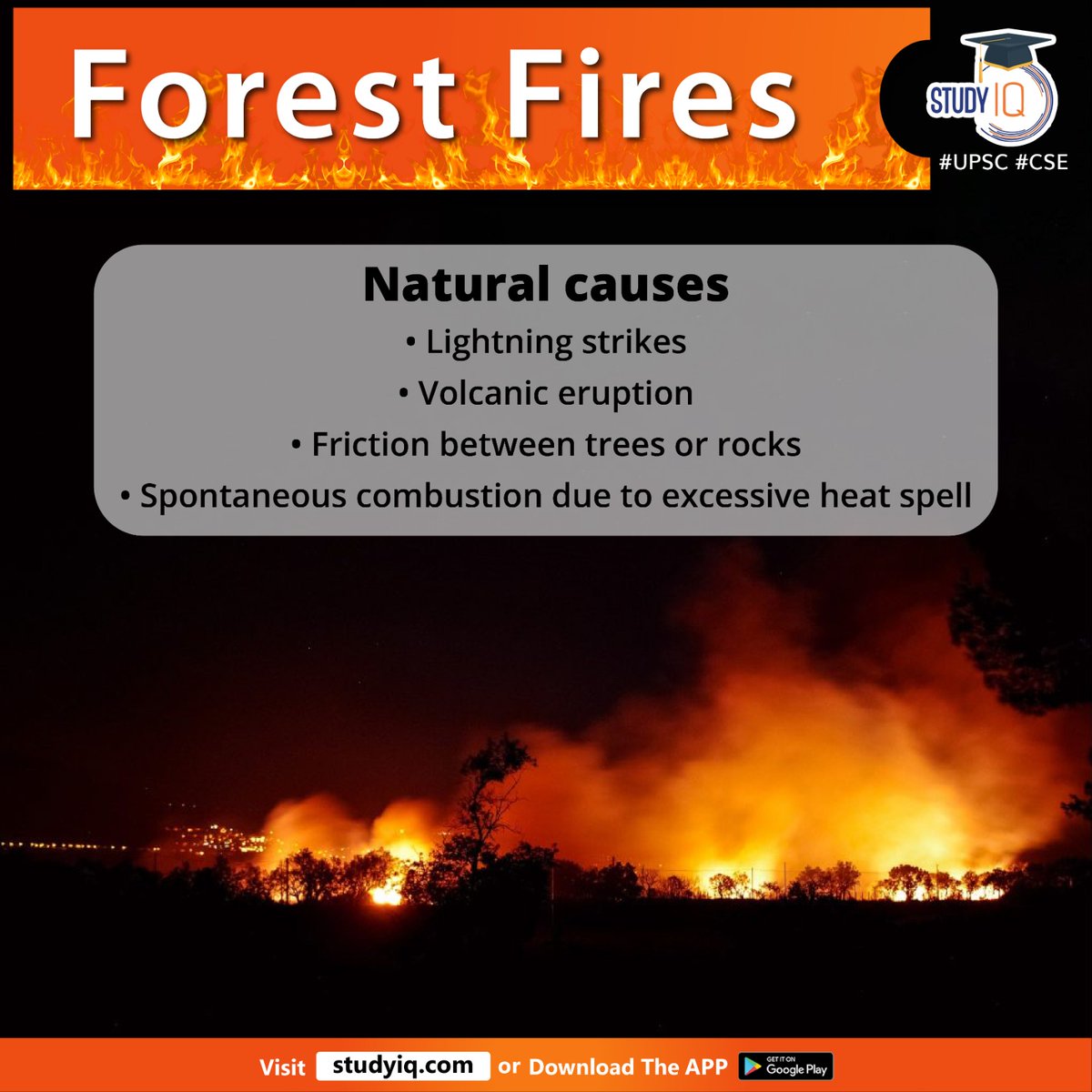 Forest Fires

STUDY IQ

#UPSC #CSE

Natural causes

• Lightning strikes

• Volcanic eruption

• Friction between trees or rocks

• Spontaneous combustion due to excessive heat spell

Visit studyiq.com or Download The APP GET IT ON Google Play